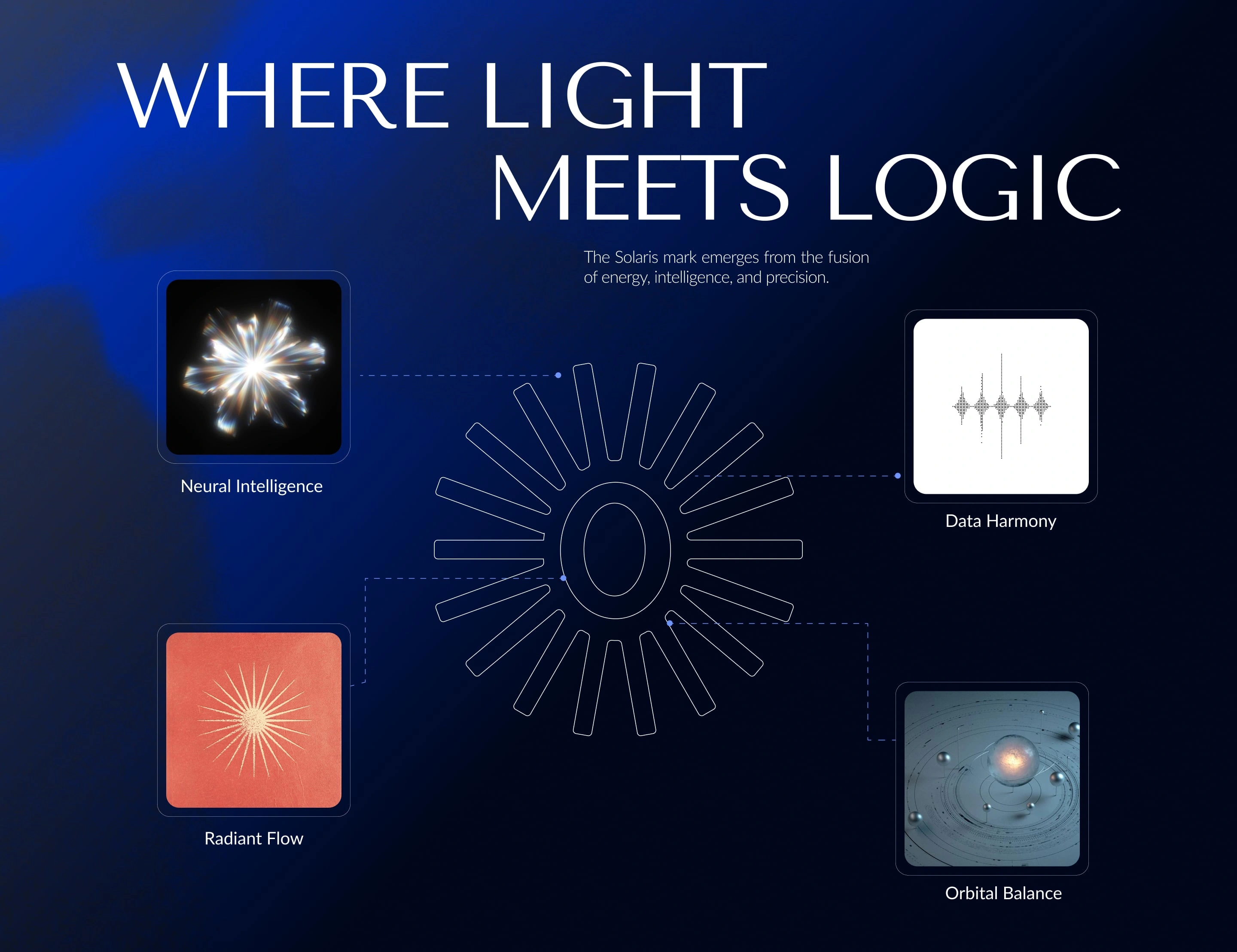 WHERE LIGHT
MEETS LOGIC

The Solaris mark emerges from the fusion of energy, intelligence, and precision.

Neural Intelligence

Data Harmony

Radiant Flow

Orbital Balance